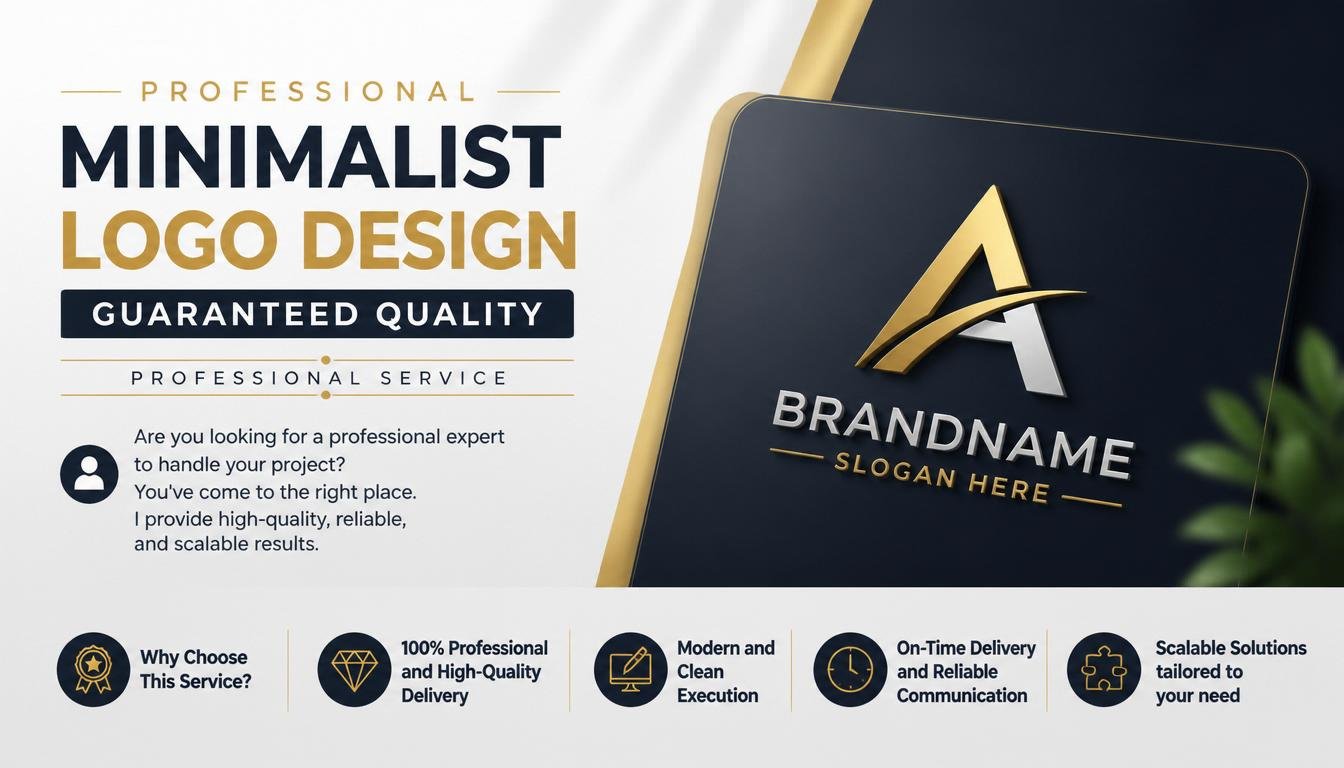 PROFESSIONAL

MINIMALIST LOGO DESIGN

GUARANTEED QUALITY

PROFESSIONAL SERVICE

Are you looking for a professional expert to handle your project? You've come to the right place. I provide high-quality, reliable, and scalable results.

A

BRANDNAME

SLOGAN HERE

Why Choose This Service?

100% Professional and High-Quality Delivery

Modern and Clean Execution

On-Time Delivery and Reliable Communication

Scalable Solutions tailored to your need